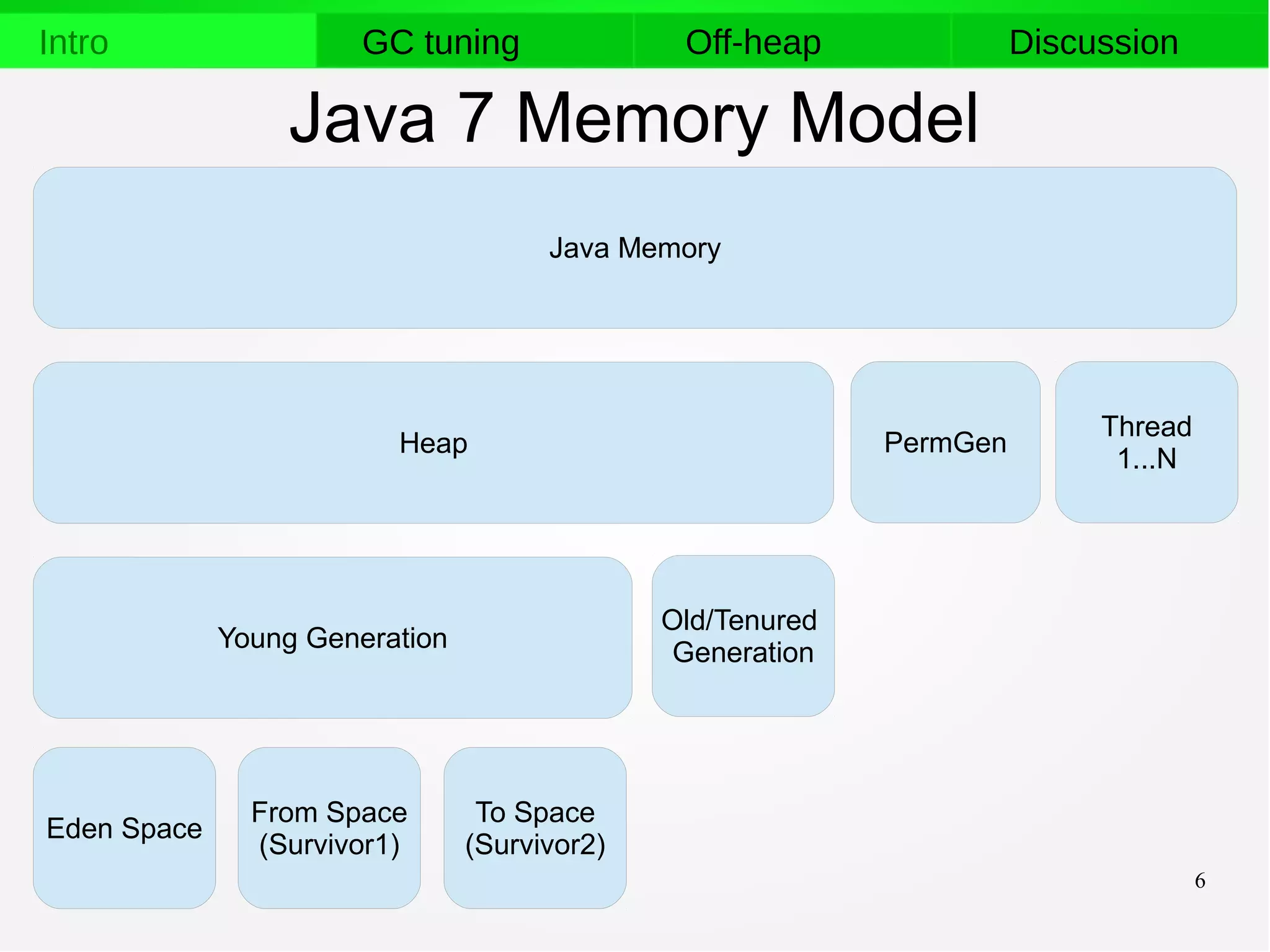 Intro GC tuning Off-heap Discussion

Java 7 Memory Model

Java Memory

Heap

PermGen

Thread 1...N

Young Generation

Old/Tenured Generation

Eden Space

From Space (Survivor1)

To Space (Survivor2)

6